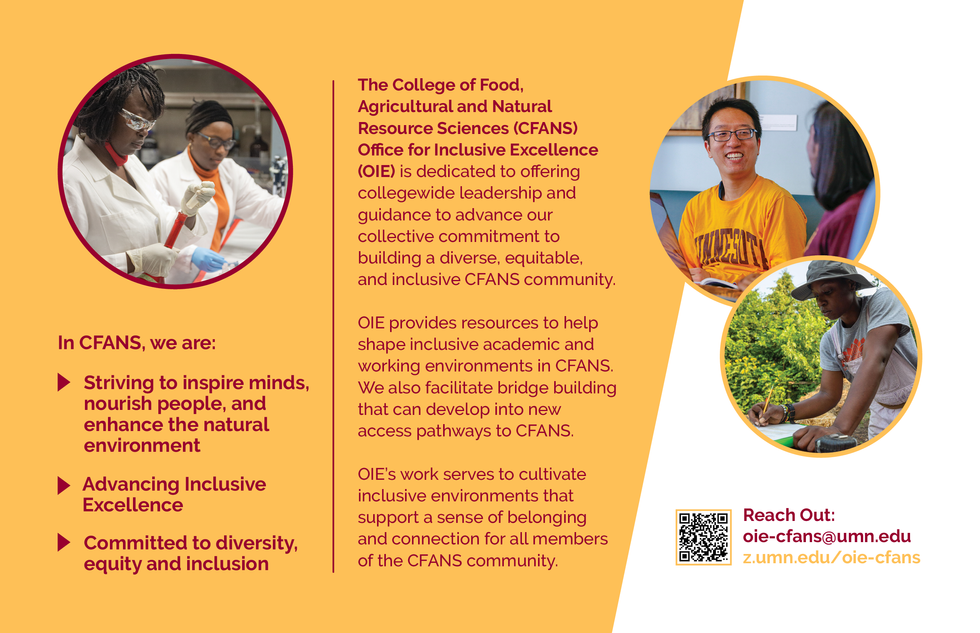 In CFANS, we are:

Striving to inspire minds, nourish people, and enhance the natural environment

Advancing Inclusive Excellence

Committed to diversity, equity and inclusion

The College of Food, Agricultural and Natural Resource Sciences (CFANS) Office for Inclusive Excellence (OIE) is dedicated to offering collegewide leadership and guidance to advance our collective commitment to building a diverse, equitable, and inclusive CFANS community.

OIE provides resources to help shape inclusive academic and working environments in CFANS. We also facilitate bridge building that can develop into new access pathways to CFANS.

OIE's work serves to cultivate inclusive environments that support a sense of belonging and connection for all members of the CFANS community.

MINNESOTA

Reach Out:
oie-cfans@umn.edu
z.umn.edu/oie-cfans